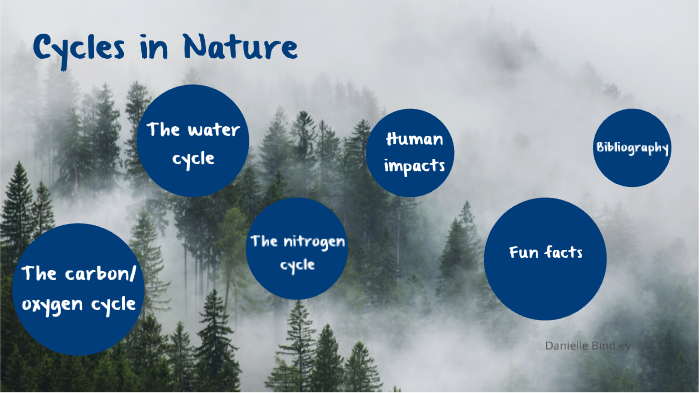 Cycles in Nature

The water cycle

Human impacts

Bibliography

The nitrogen cycle

Fun facts

The carbon/ oxygen cycle

Danielle Bindley